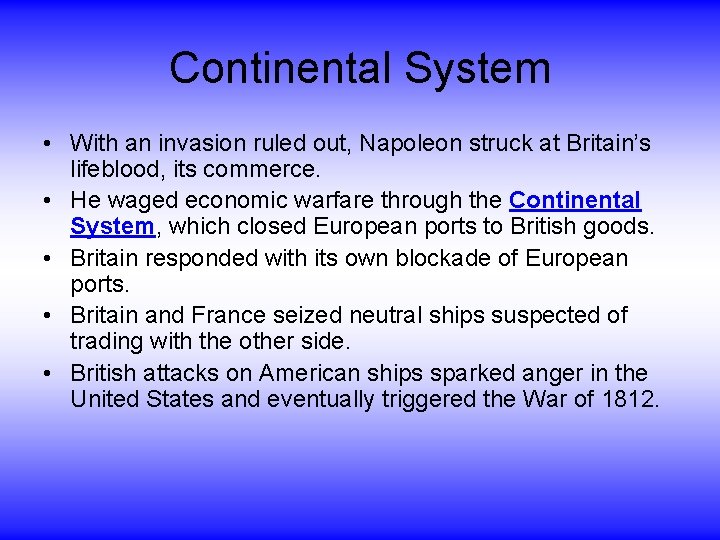 Continental System

• With an invasion ruled out, Napoleon struck at Britain's lifeblood, its commerce.
• He waged economic warfare through the Continental System, which closed European ports to British goods.
• Britain responded with its own blockade of European ports.
• Britain and France seized neutral ships suspected of trading with the other side.
• British attacks on American ships sparked anger in the United States and eventually triggered the War of 1812.